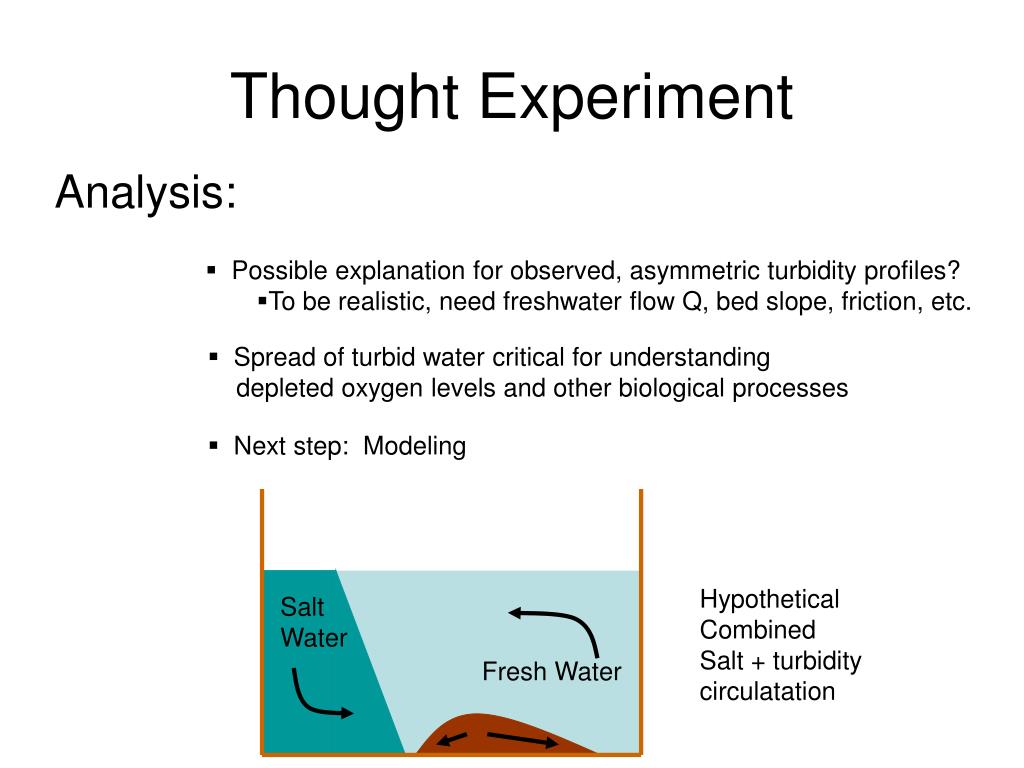 Thought Experiment

Analysis:

▪ Possible explanation for observed, asymmetric turbidity profiles?
▪To be realistic, need freshwater flow Q, bed slope, friction, etc.

▪ Spread of turbid water critical for understanding depleted oxygen levels and other biological processes

▪ Next step: Modeling

Salt Water

Fresh Water

Hypothetical Combined Salt + turbidity circulatation